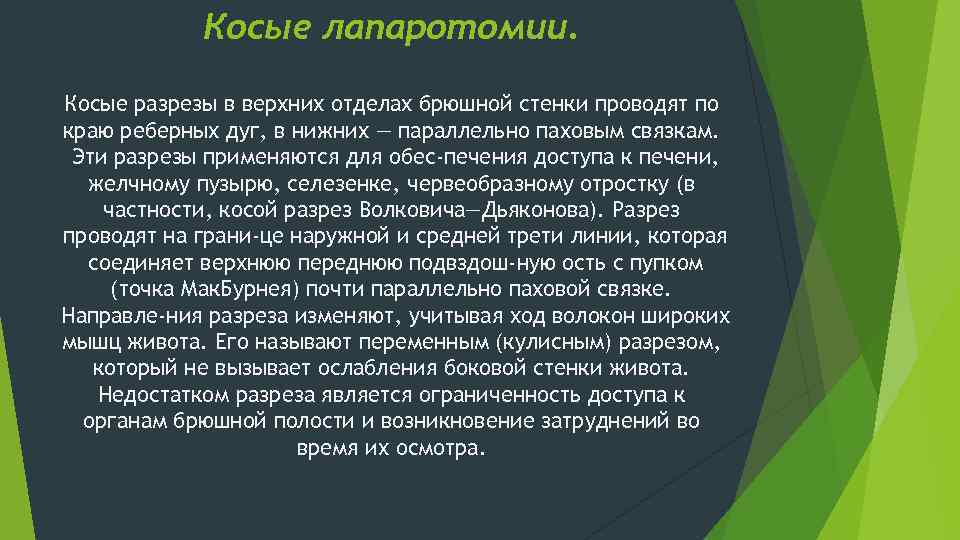 Косые лапаротомии.

Косые разрезы в верхних отделах брюшной стенки проводят по краю реберных дуг, в нижних — параллельно паховым связкам. Эти разрезы применяются для обес-печения доступа к печени, желчному пузырю, селезенке, червеобразному отростку (в частности, косой разрез Волковича—Дьяконова). Разрез проводят на грани-це наружной и средней трети линии, которая соединяет верхнюю переднюю подвздош-ную ость с пупком (точка МакБурнея) почти параллельно паховой связке. Направле-ния разреза изменяют, учитывая ход волокон широких мышц живота. Его называют переменным (кулисным) разрезом, который не вызывает ослабления боковой стенки живота. Недостатком разреза является ограниченность доступа к органам брюшной полости и возникновение затруднений во время их осмотра.